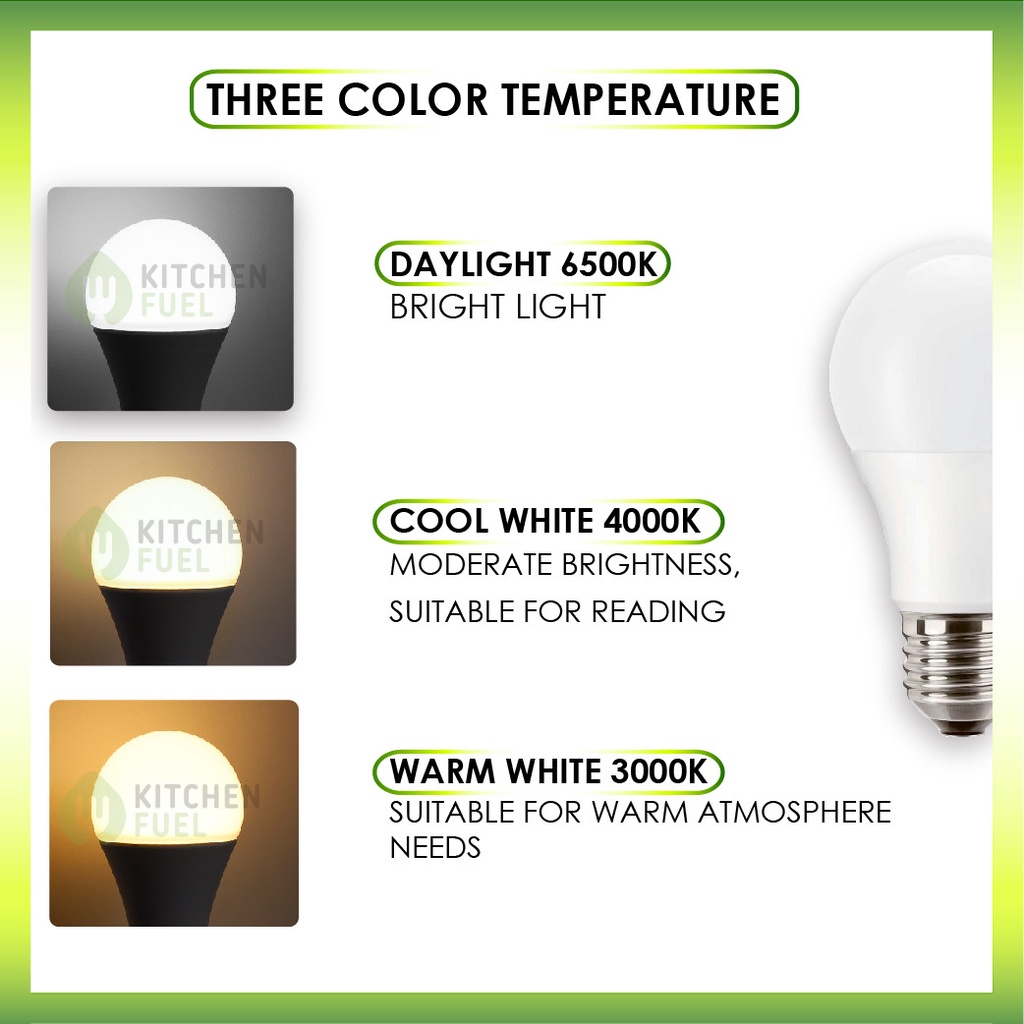 THREE COLOR TEMPERATURE

KITCHEN FUEL

DAYLIGHT 6500K
BRIGHT LIGHT

KITCHEN FUEL

COOL WHITE 4000K
MODERATE BRIGHTNESS,
SUITABLE FOR READING

KITCHEN FUEL

WARM WHITE 3000K
SUITABLE FOR WARM ATMOSPHERE NEEDS